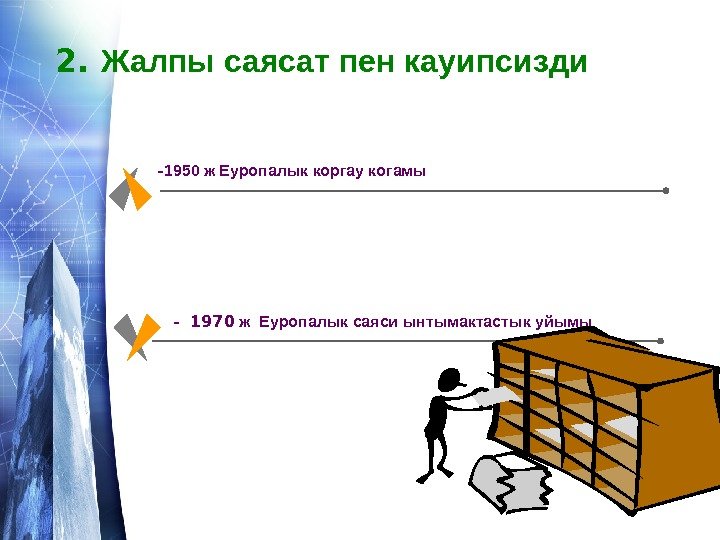 2. Жалпы саясат пен кауипсизди

-1950 ж Еуропалык коргау когамы

- 1970 ж Еуропалык саяси ынтымактастык уйымы